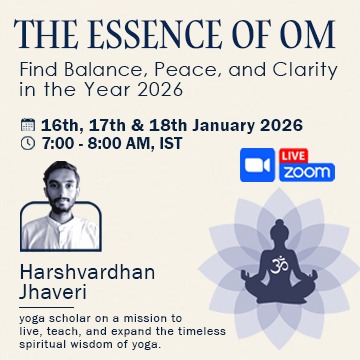 THE ESSENCE OF OM

Find Balance, Peace, and Clarity in the Year 2026

16th, 17th & 18th January 2026
7:00 - 8:00 AM, IST

LIVE
zoom

ॐ

Harshvardhan Jhaveri

yoga scholar on a mission to live, teach, and expand the timeless spiritual wisdom of yoga.